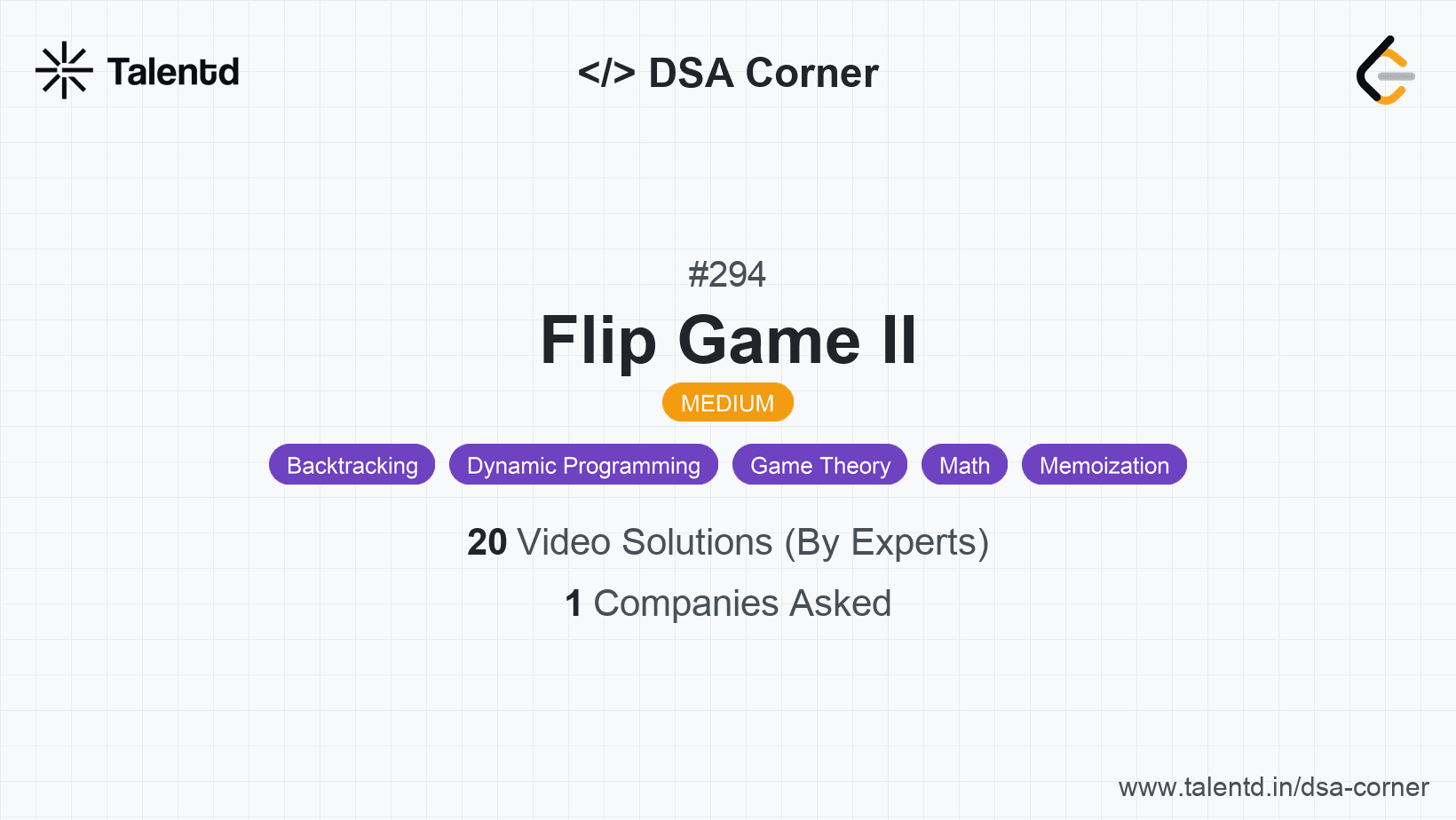 Talentd

</> DSA Corner

#294

Flip Game II

MEDIUM

Backtracking Dynamic Programming Game Theory Math Memoization

20 Video Solutions (By Experts)

1 Companies Asked

www.talentd.in/dsa-corner